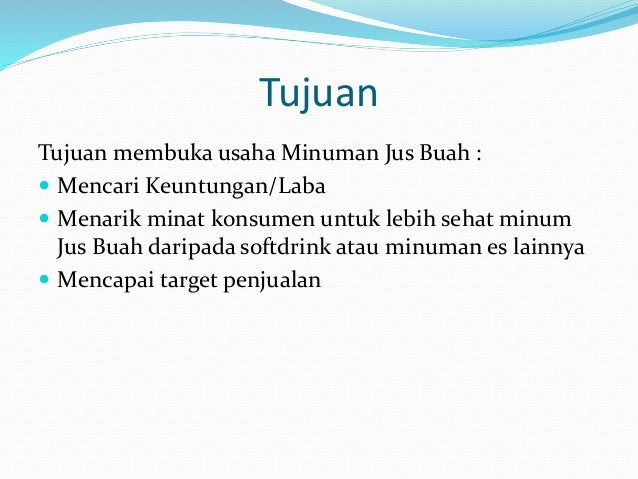 Tujuan

Tujuan membuka usaha Minuman Jus Buah :

- Mencari Keuntungan/Laba
- Menarik minat konsumen untuk lebih sehat minum Jus Buah daripada softdrink atau minuman es lainnya
- Mencapai target penjualan